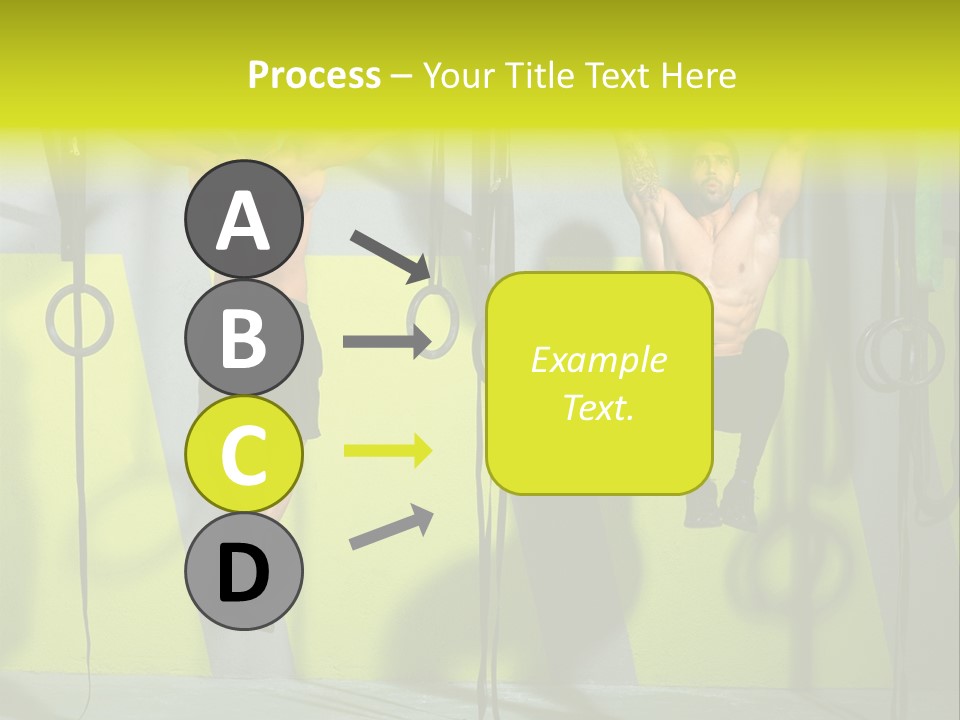 Process – Your Title Text Here

A

B

C

D

Example Text.